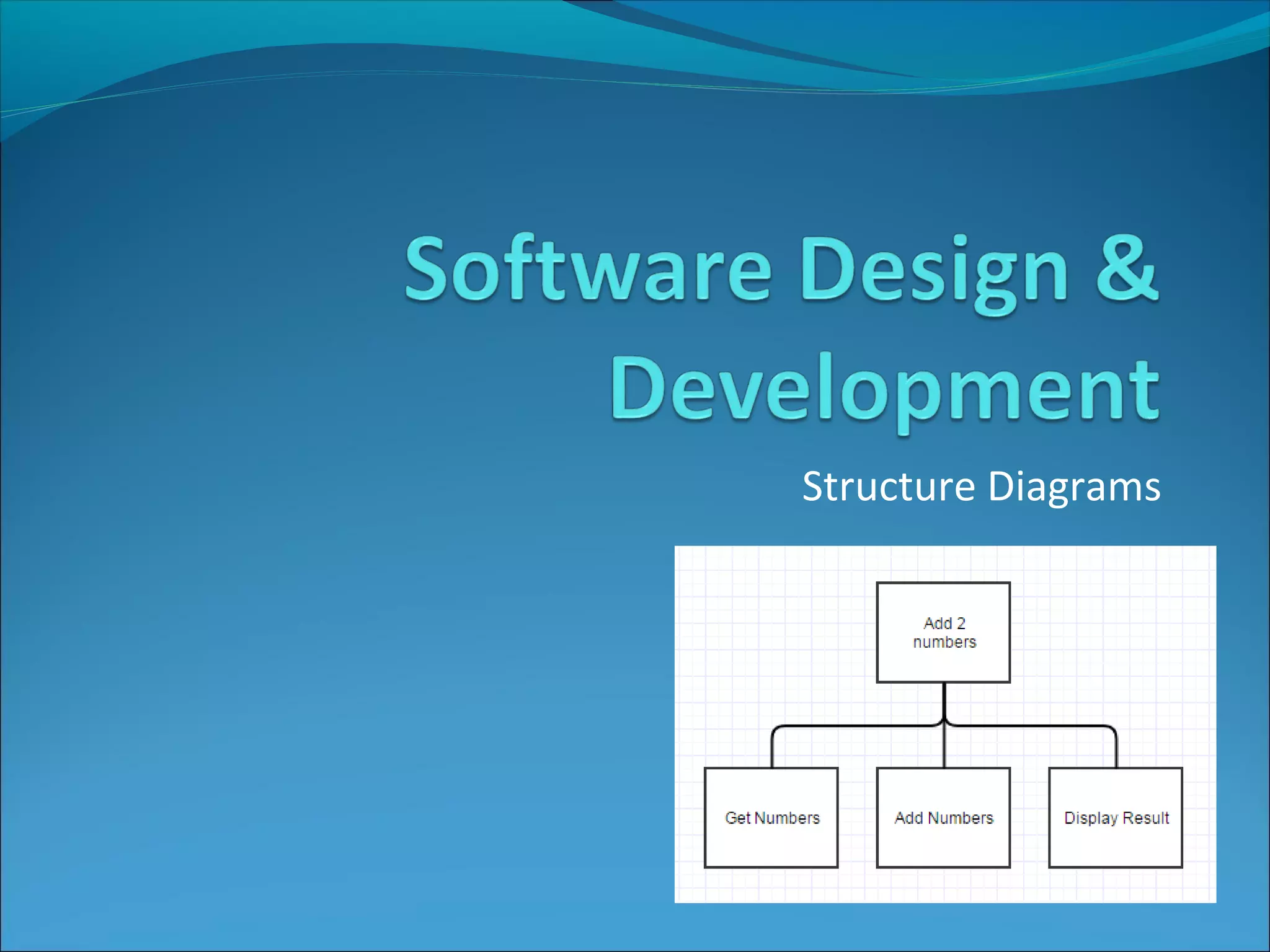 Software Design & Development

Structure Diagrams

Add 2 numbers

Get Numbers

Add Numbers

Display Result